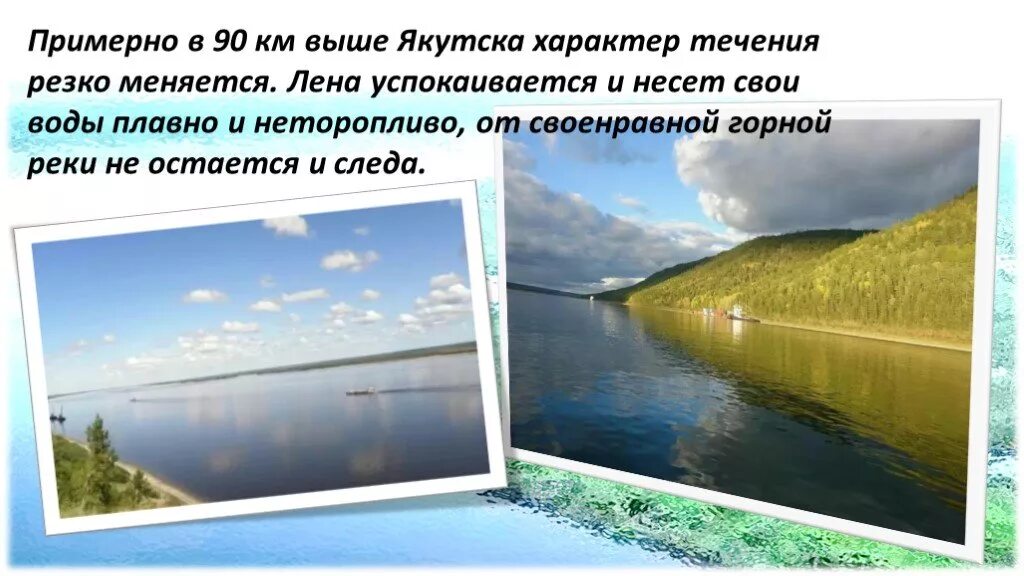 Примерно в 90 км выше Якутска характер течения резко меняется. Лена успокаивается и несет свои воды плавно и неторопливо, от своенравной горной реки не остается и следа.